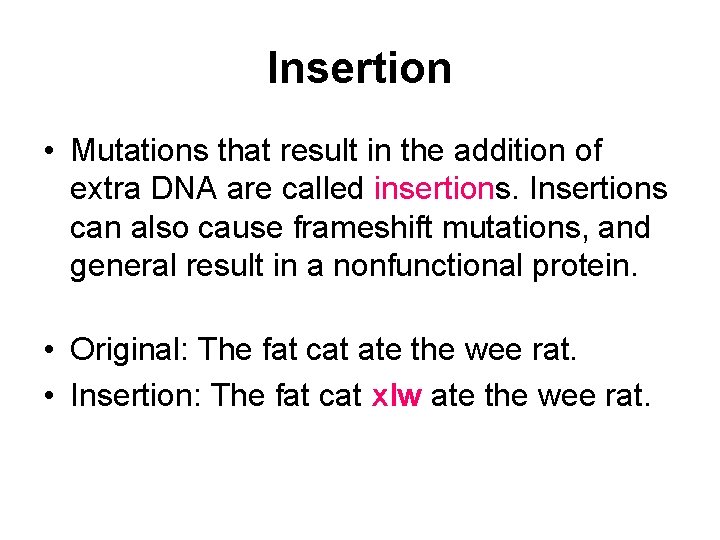 Insertion

• Mutations that result in the addition of extra DNA are called insertions. Insertions can also cause frameshift mutations, and general result in a nonfunctional protein.

• Original: The fat cat ate the wee rat.
• Insertion: The fat cat xlw ate the wee rat.